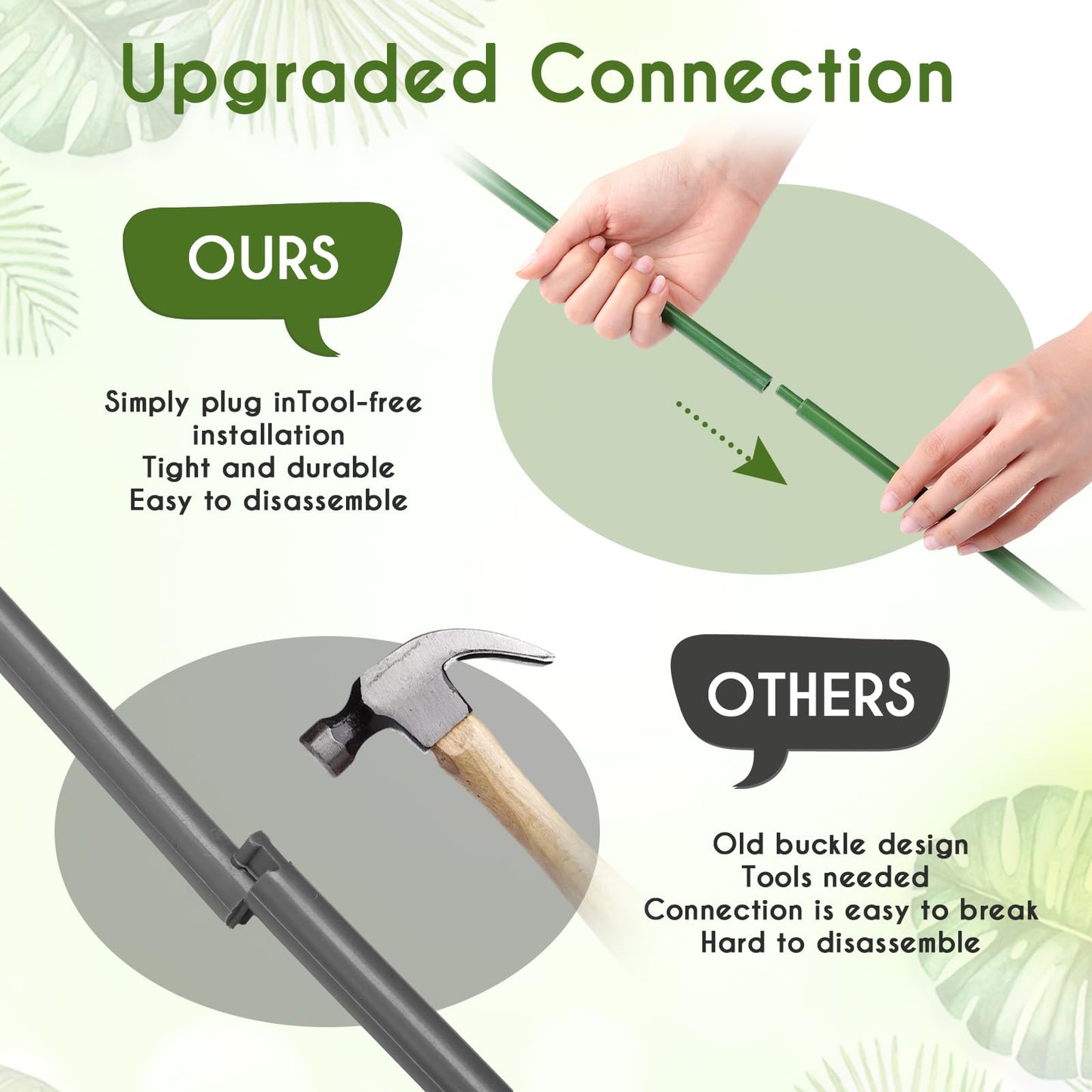 Upgraded Connection

OURS

Simply plug inTool-free installation
Tight and durable
Easy to disassemble

OTHERS

Old buckle design
Tools needed
Connection is easy to break
Hard to disassemble